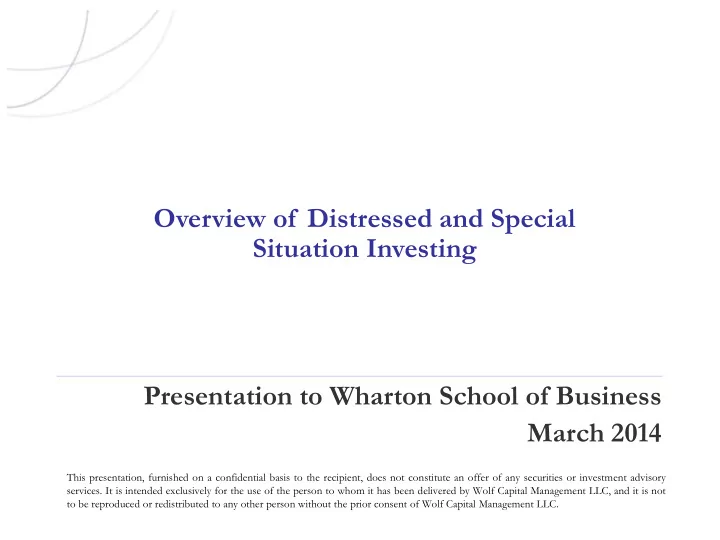 Overview of Distressed and Special Situation Investing

Presentation to Wharton School of Business

March 2014

This presentation, furnished on a confidential basis to the recipient, does not constitute an offer of any securities or investment advisory services. It is intended exclusively for the use of the person to whom it has been delivered by Wolf Capital Management LLC, and it is not to be reproduced or redistributed to any other person without the prior consent of Wolf Capital Management LLC.